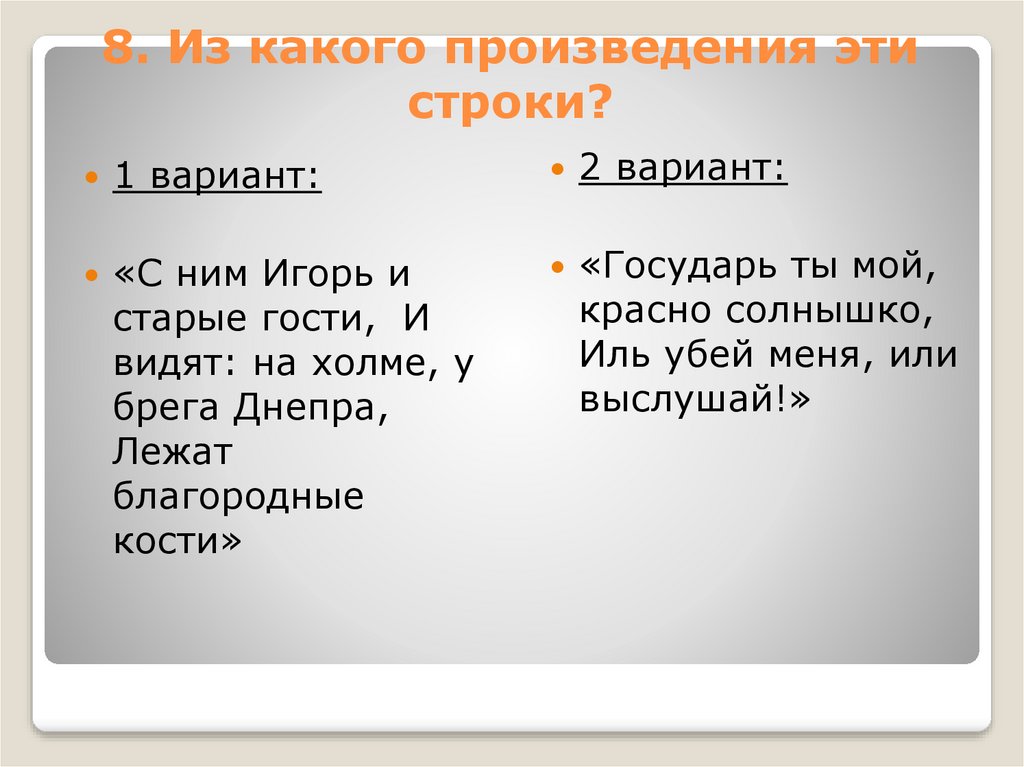 8. Из какого произведения эти строки?

1 вариант:

«С ним Игорь и старые гости, И видят: на холме, у брега Днепра, Лежат благородные кости»

2 вариант:

«Государь ты мой, красно солнышко, Иль убей меня, или выслушай!»